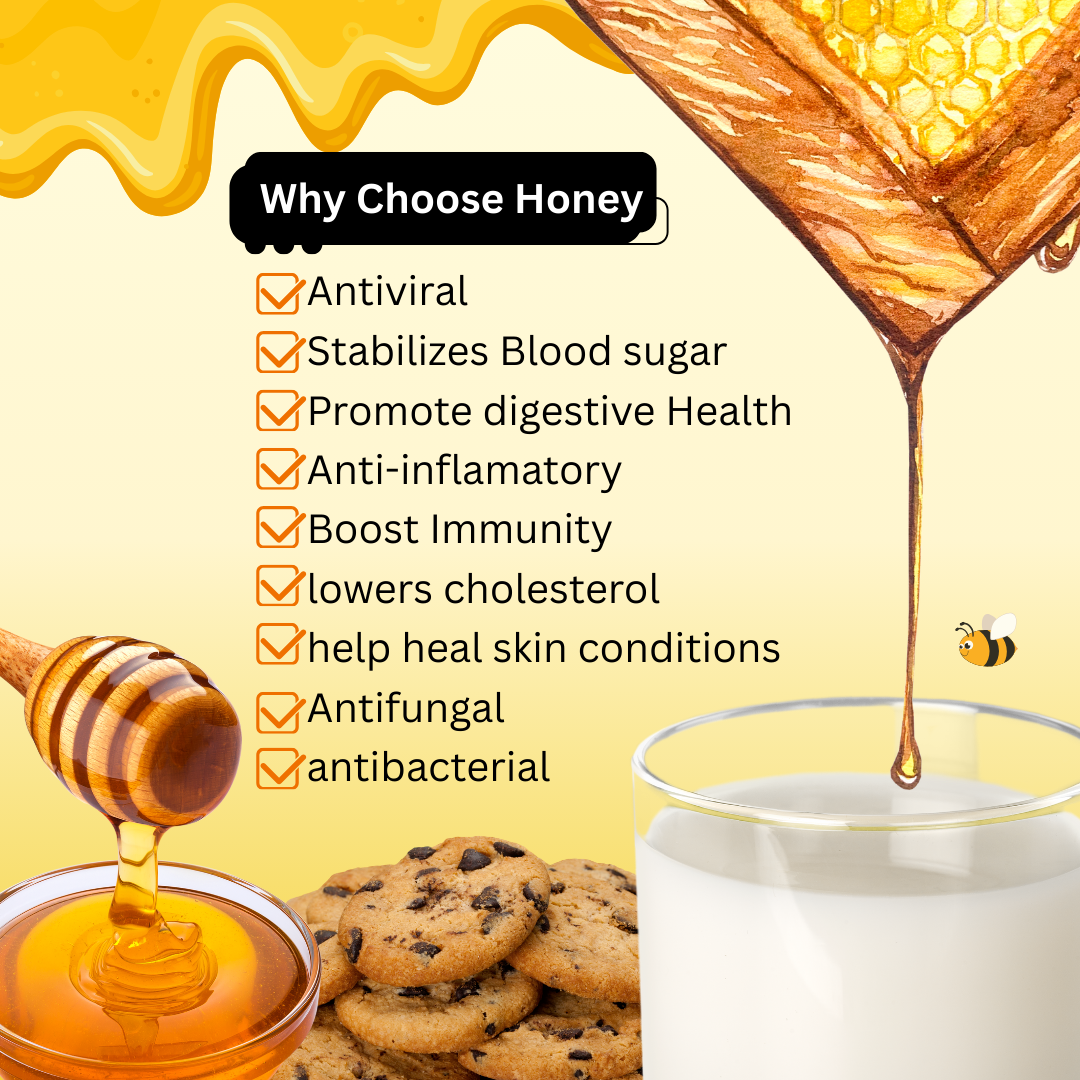 Why Choose Honey

Antiviral
Stabilizes Blood sugar
Promote digestive Health
Anti-inflamatory
Boost Immunity
lowers cholesterol
help heal skin conditions
Antifungal
antibacterial